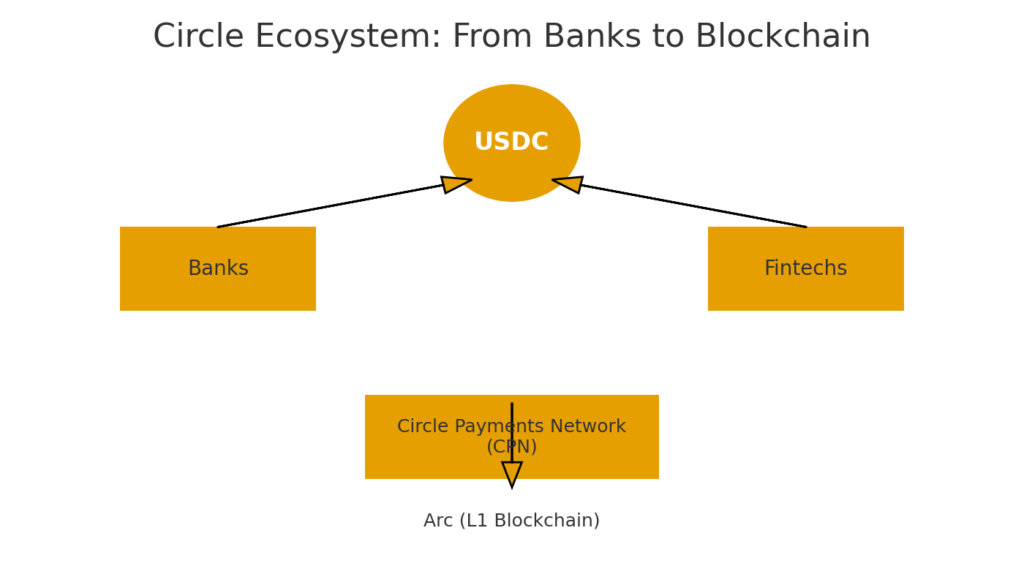 Circle Ecosystem: From Banks to Blockchain

USDC

Banks

Fintechs

Circle Payments Network (CPN)

Arc (L1 Blockchain)